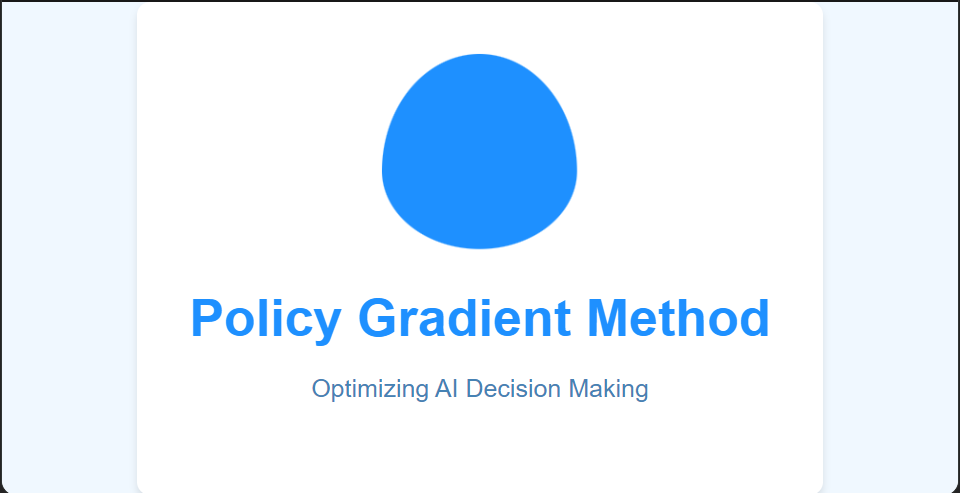 Policy Gradient Method

Optimizing AI Decision Making